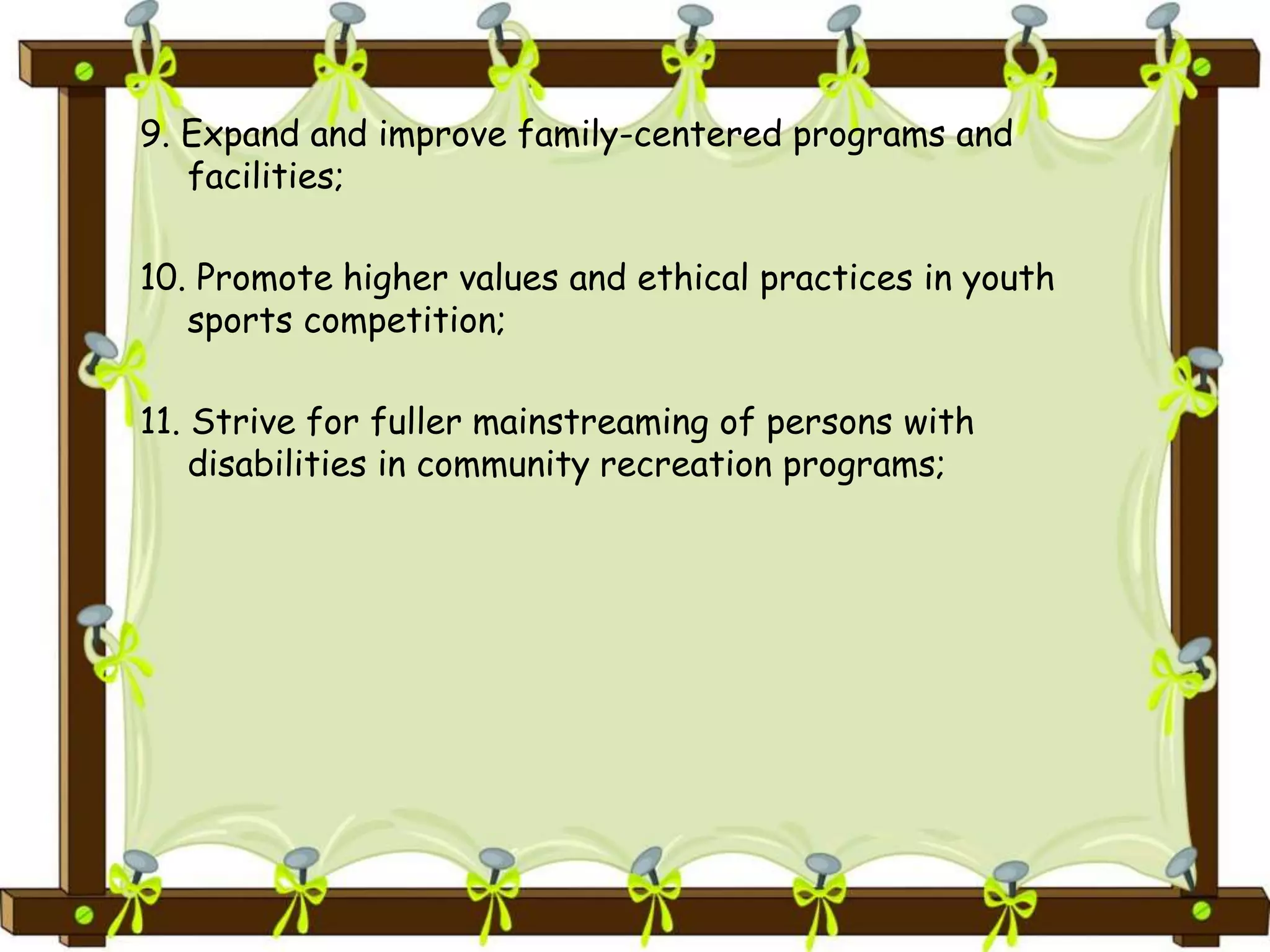 9. Expand and improve family-centered programs and facilities;

10. Promote higher values and ethical practices in youth sports competition;

11. Strive for fuller mainstreaming of persons with disabilities in community recreation programs;